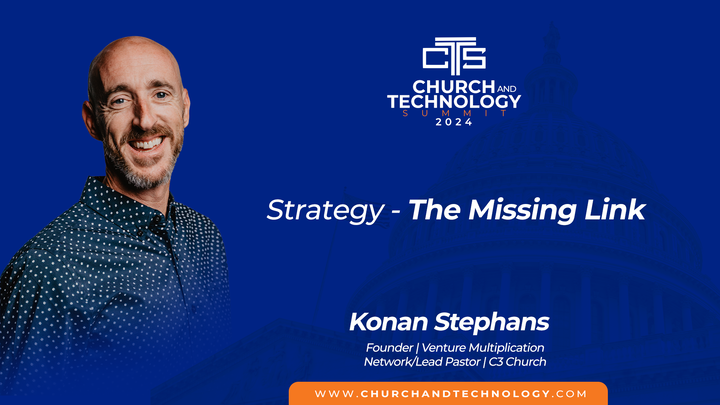 CTS
CHURCH AND TECHNOLOGY
SUMMIT
2024

Strategy - The Missing Link

Konan Stephans

Founder | Venture Multiplication Network/Lead Pastor | C3 Church

WWW.CHURCHANDTECHNOLOGY.COM